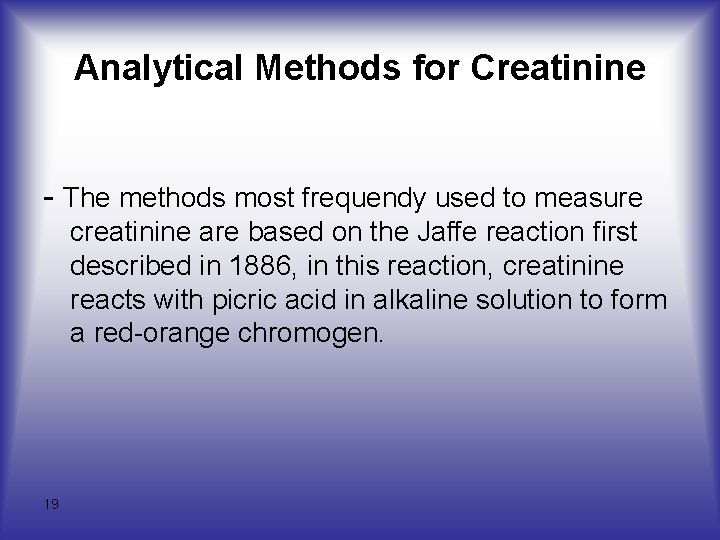 Analytical Methods for Creatinine

- The methods most frequendy used to measure creatinine are based on the Jaffe reaction first described in 1886, in this reaction, creatinine reacts with picric acid in alkaline solution to form a red-orange chromogen.

19